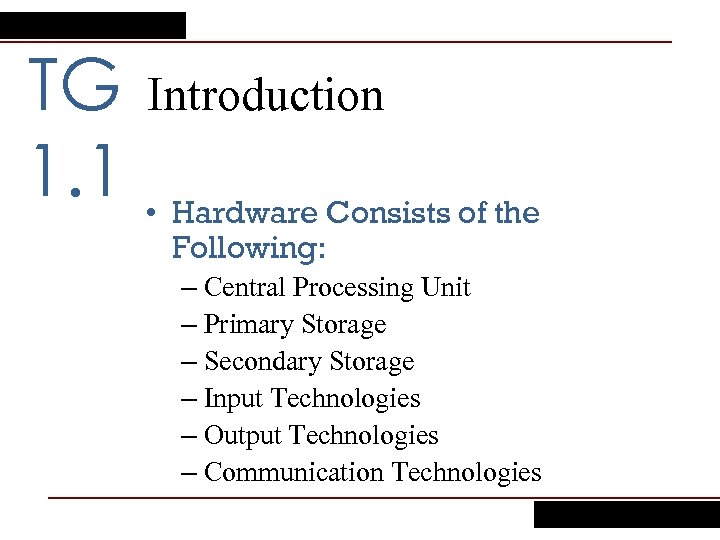 TG 1.1

Introduction

• Hardware Consists of the Following:
– Central Processing Unit
– Primary Storage
– Secondary Storage
– Input Technologies
– Output Technologies
– Communication Technologies